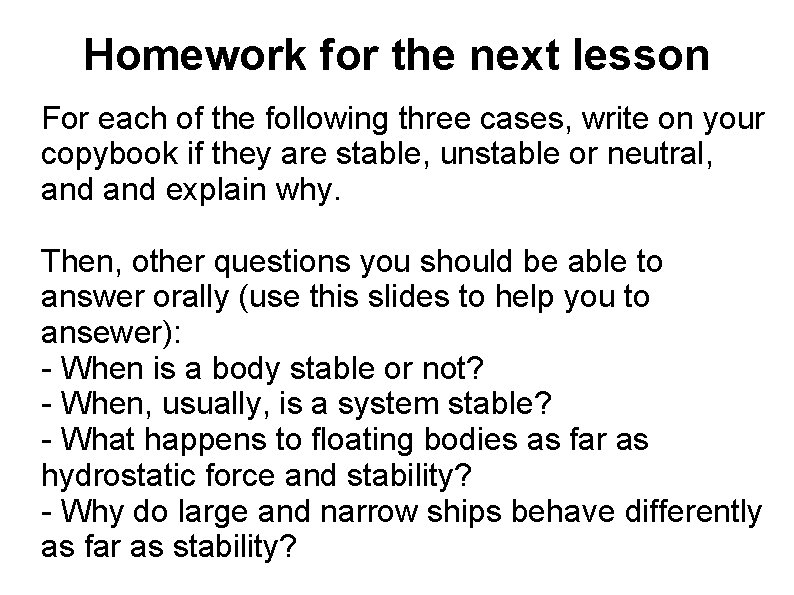 Homework for the next lesson

For each of the following three cases, write on your copybook if they are stable, unstable or neutral, and and explain why.

Then, other questions you should be able to answer orally (use this slides to help you to ansewer):
- When is a body stable or not?
- When, usually, is a system stable?
- What happens to floating bodies as far as hydrostatic force and stability?
- Why do large and narrow ships behave differently as far as stability?